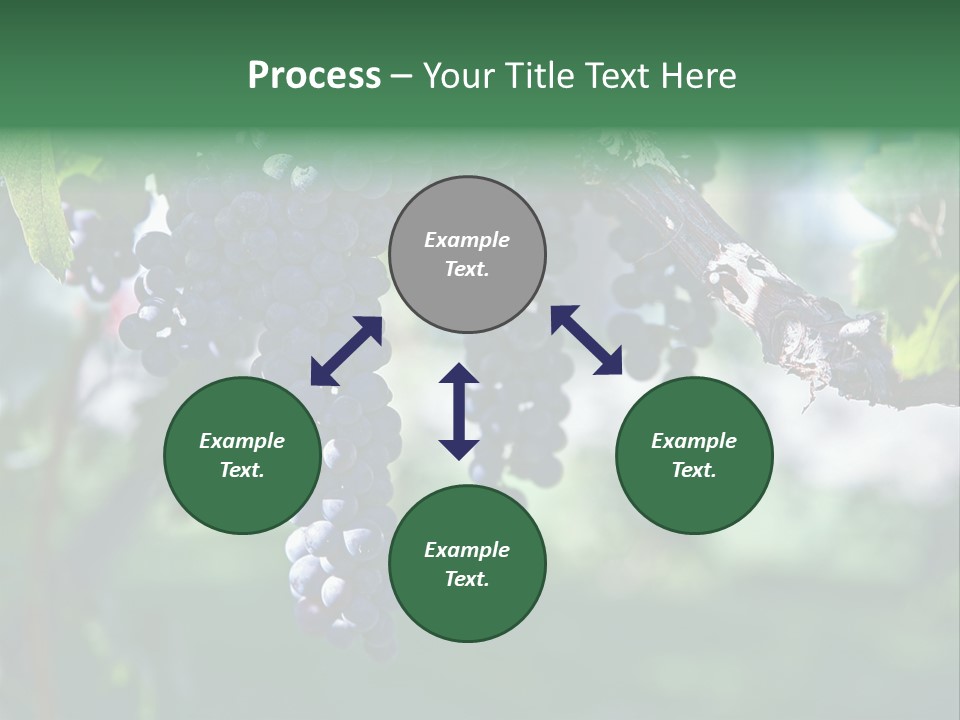 Process – Your Title Text Here

Example Text.

Example Text.

Example Text.

Example Text.